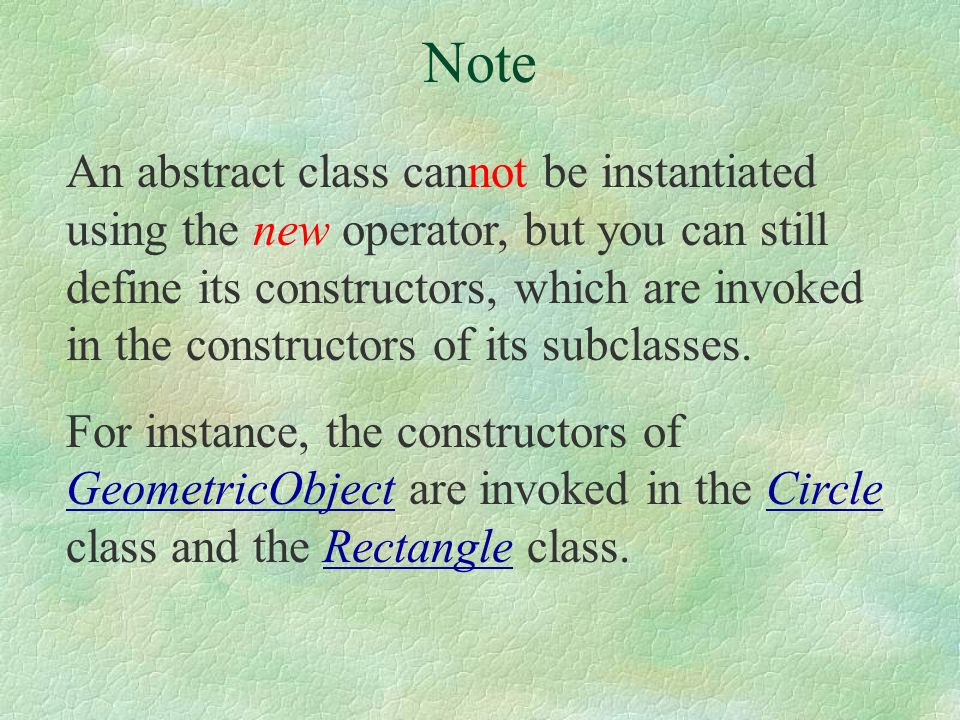 Note

An abstract class cannot be instantiated using the new operator, but you can still define its constructors, which are invoked in the constructors of its subclasses.

For instance, the constructors of GeometricObject are invoked in the Circle class and the Rectangle class.